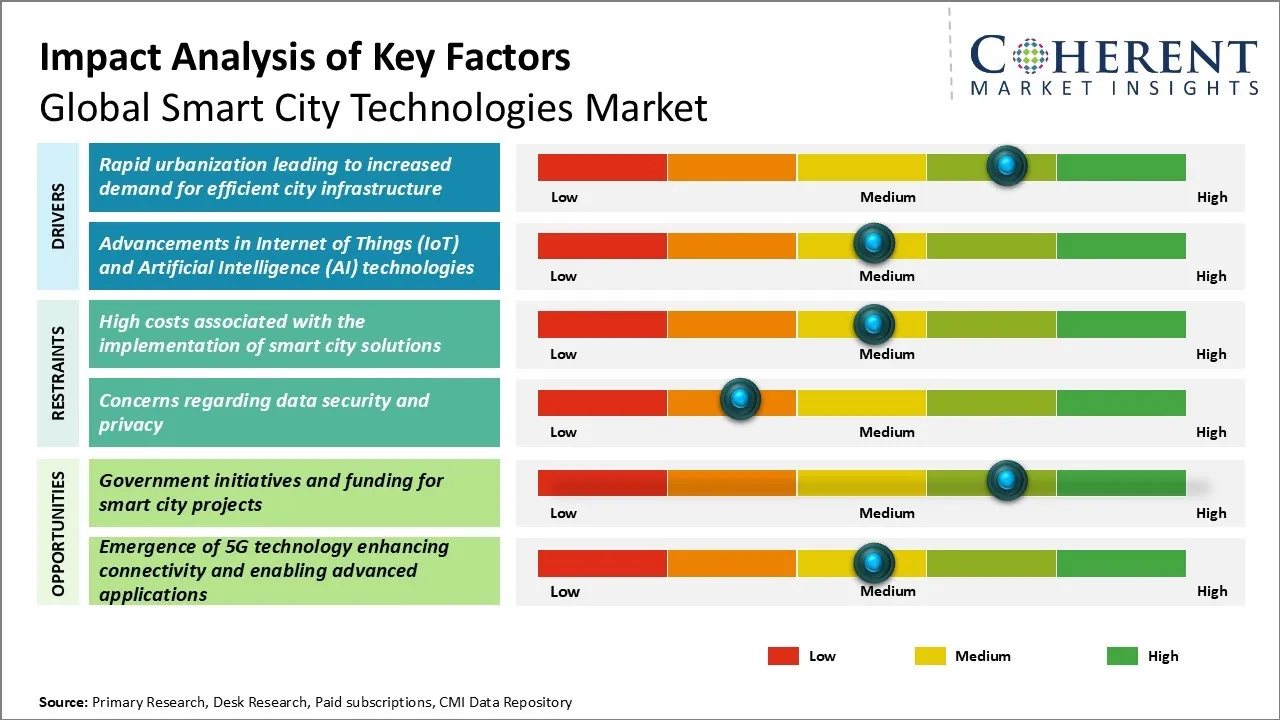 Impact Analysis of Key Factors
Global Smart City Technologies Market

COHERENT
MARKET INSIGHTS

DRIVERS

Rapid urbanization leading to increased demand for efficient city infrastructure

Low Medium High

Advancements in Internet of Things (IoT) and Artificial Intelligence (AI) technologies

Low Medium High

RESTRAINTS

High costs associated with the implementation of smart city solutions

Low Medium High

Concerns regarding data security and privacy

Low Medium High

OPPORTUNITIES

Government initiatives and funding for smart city projects

Low Medium High

Emergence of 5G technology enhancing connectivity and enabling advanced applications

Low Medium High

Low Medium High

Source: Primary Research, Desk Research, Paid subscriptions, CMI Data Repository